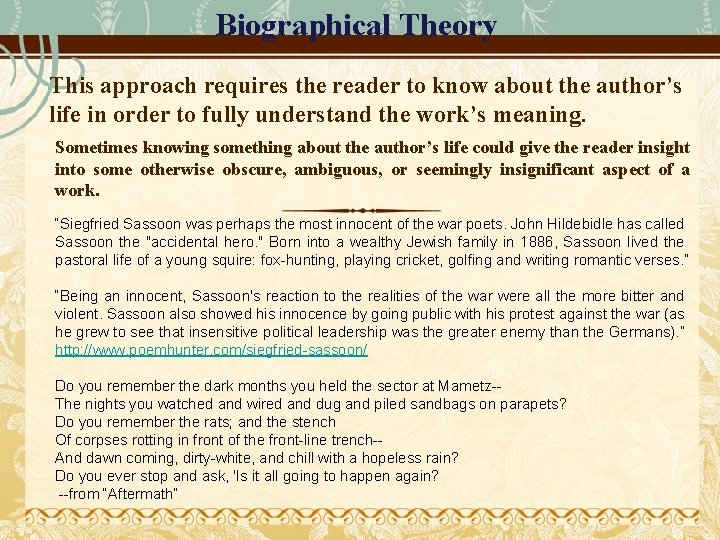 Biographical Theory

This approach requires the reader to know about the author's life in order to fully understand the work's meaning.

Sometimes knowing something about the author's life could give the reader insight into some otherwise obscure, ambiguous, or seemingly insignificant aspect of a work.

"Siegfried Sassoon was perhaps the most innocent of the war poets. John Hildebidle has called Sassoon the "accidental hero." Born into a wealthy Jewish family in 1886, Sassoon lived the pastoral life of a young squire: fox-hunting, playing cricket, golfing and writing romantic verses."

"Being an innocent, Sassoon's reaction to the realities of the war were all the more bitter and violent. Sassoon also showed his innocence by going public with his protest against the war (as he grew to see that insensitive political leadership was the greater enemy than the Germans)." http://www.poemhunter.com/siegfried-sassoon/

Do you remember the dark months you held the sector at Mametz--
The nights you watched and wired and dug and piled sandbags on parapets?
Do you remember the rats; and the stench
Of corpses rotting in front of the front-line trench--
And dawn coming, dirty-white, and chill with a hopeless rain?
Do you ever stop and ask, 'Is it all going to happen again?
--from "Aftermath"